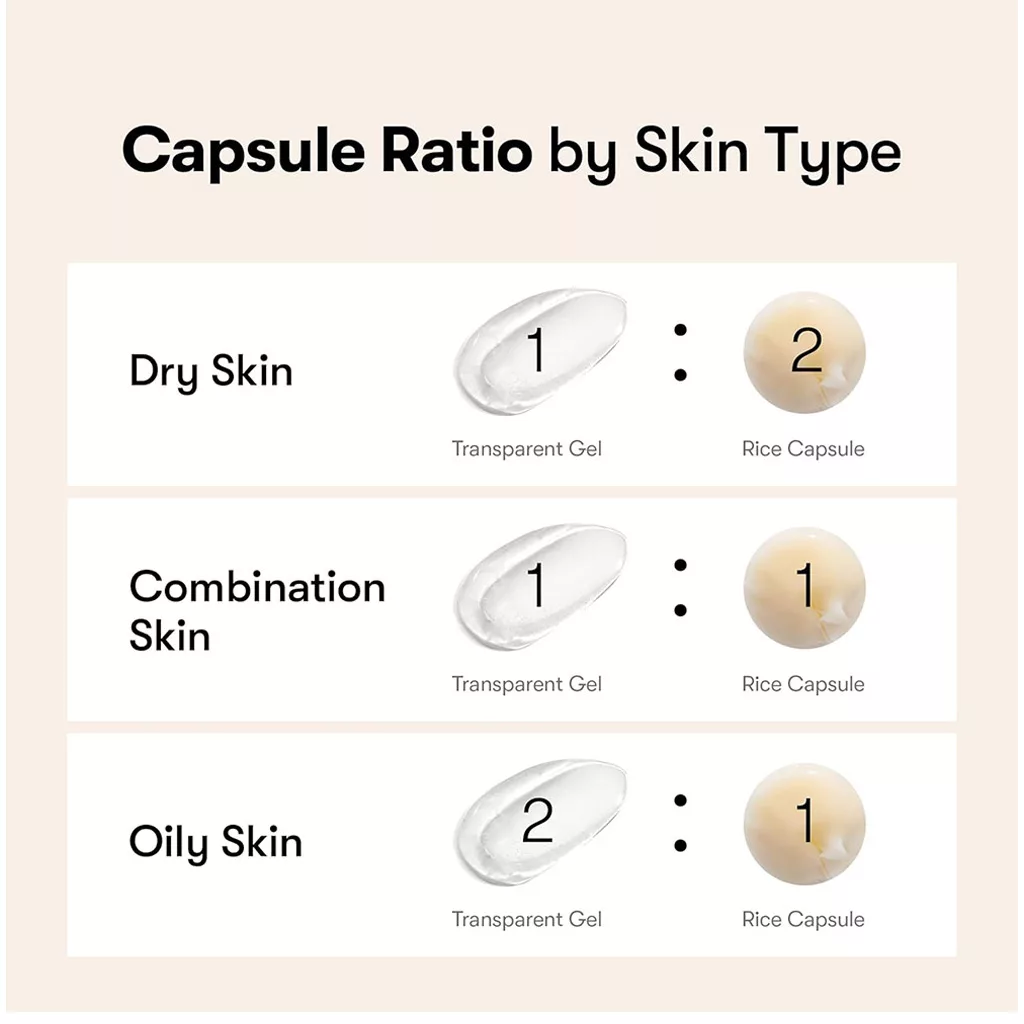 Capsule Ratio by Skin Type

Dry Skin
1 : 2
Transparent Gel
Rice Capsule

Combination Skin
1 : 1
Transparent Gel
Rice Capsule

Oily Skin
2 : 1
Transparent Gel
Rice Capsule